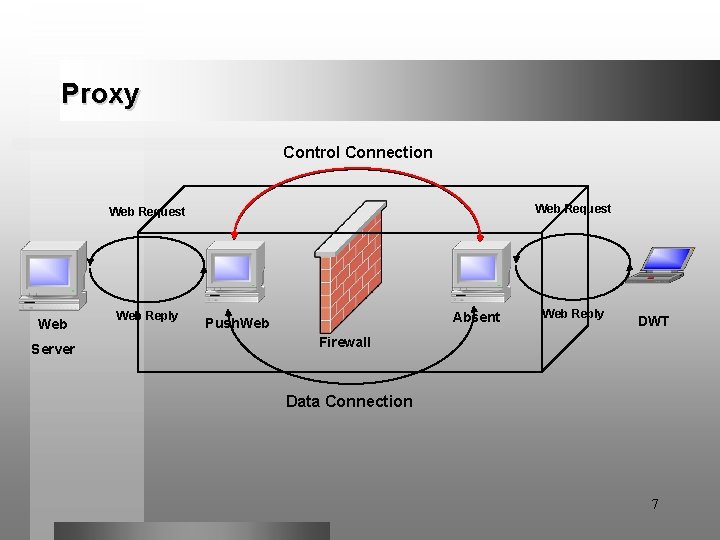 Proxy

Control Connection

Web Request

Web Request

Web Server

Web Reply

PushWeb

Firewall

Absent

Web Reply

DWT

Data Connection

7